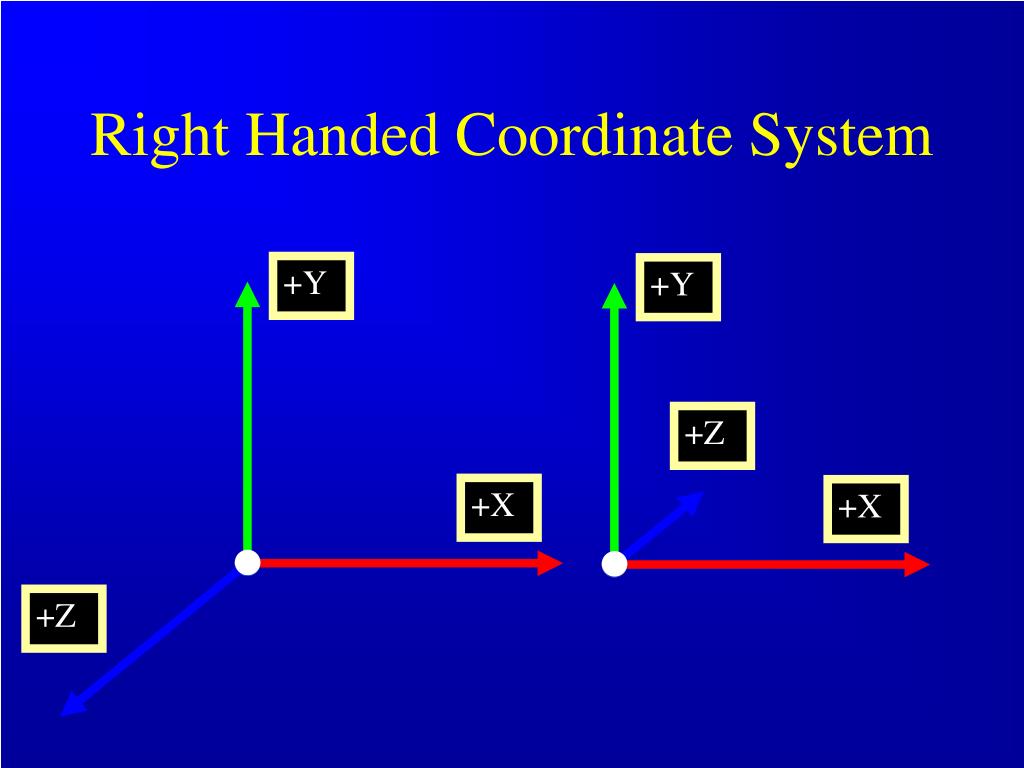 Right Handed Coordinate System

+Y

+X

+Z

+Y

+Z

+X